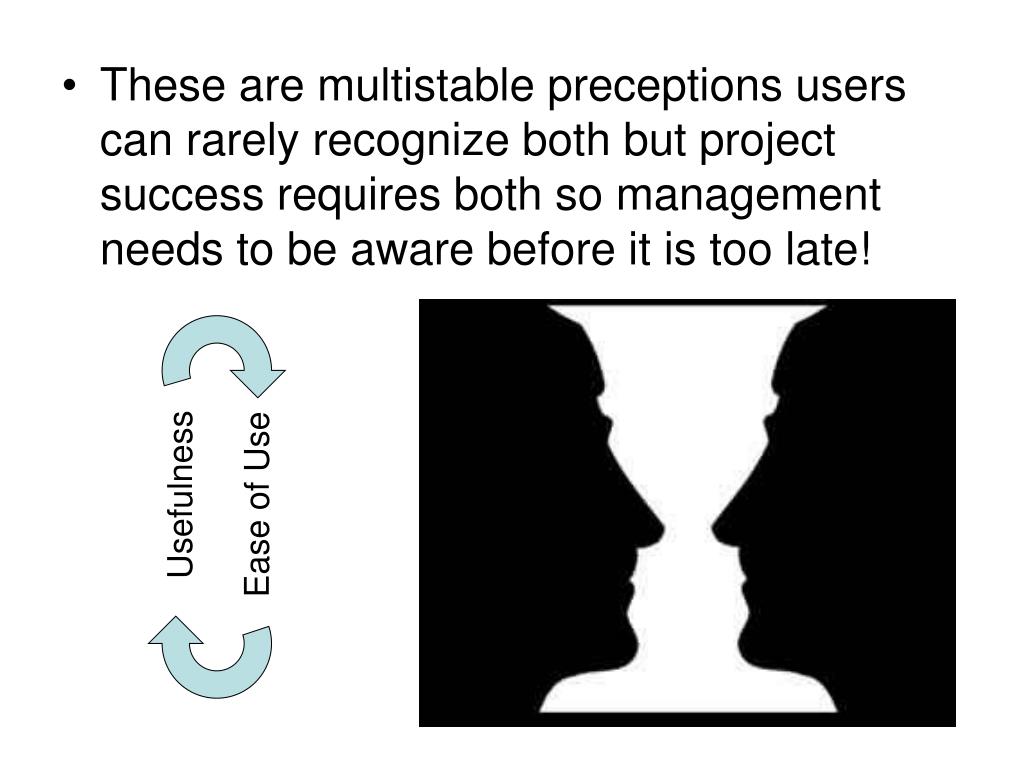 • These are multistable preceptions users can rarely recognize both but project success requires both so management needs to be aware before it is too late!

Usefulness

Ease of Use